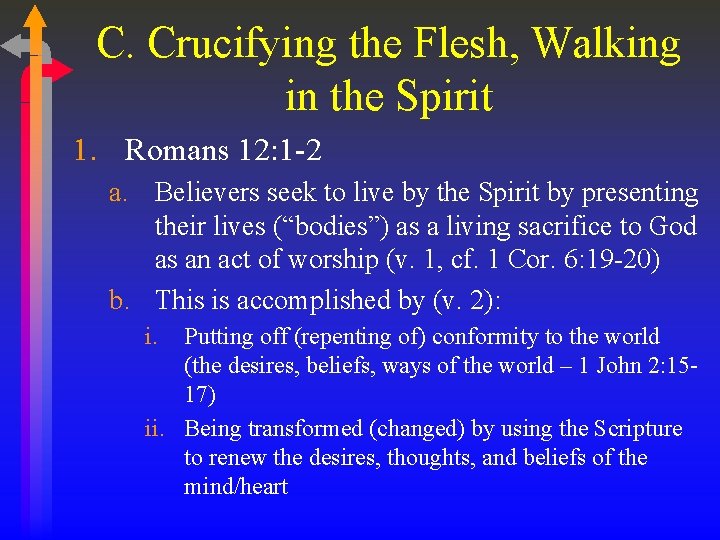 C. Crucifying the Flesh, Walking in the Spirit

1. Romans 12:1-2

a. Believers seek to live by the Spirit by presenting their lives (“bodies”) as a living sacrifice to God as an act of worship (v. 1, cf. 1 Cor. 6:19-20)

b. This is accomplished by (v. 2):

i. Putting off (repenting of) conformity to the world (the desires, beliefs, ways of the world – 1 John 2:15-17)

ii. Being transformed (changed) by using the Scripture to renew the desires, thoughts, and beliefs of the mind/heart